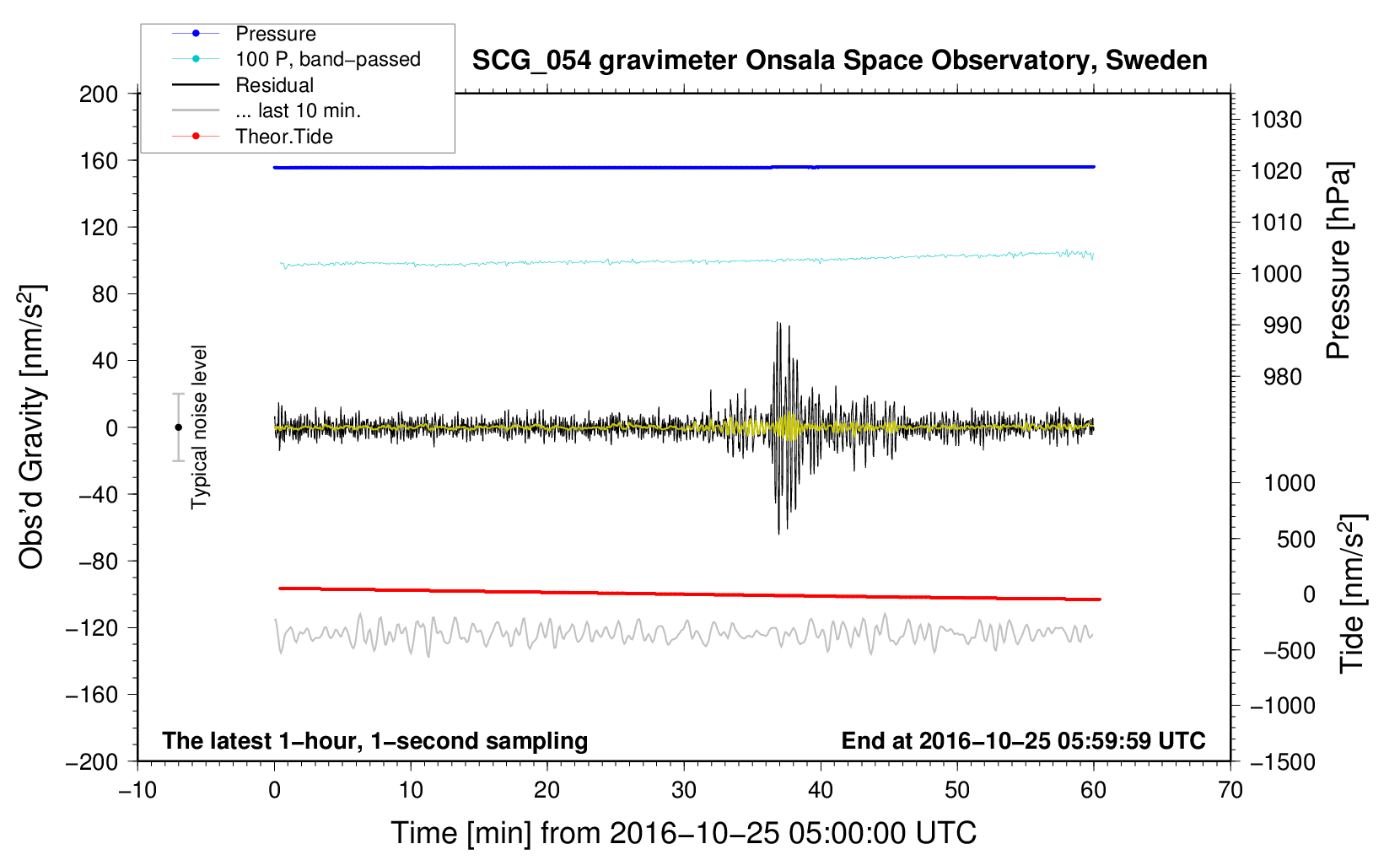 Pressure
100 P, band−passed
Residual
... last 10 min.
Theor.Tide

SCG_054 gravimeter Onsala Space Observatory, Sweden

200
160
120
80
40
0
−40
−80
−120
−160
−200

Obs'd Gravity [nm/s$^2$]

Typical noise level

1030
1020
1010
1000
990
980

Pressure [hPa]

1000
500
0
−500
−1000
−1500

Tide [nm/s$^2$]

The latest 1−hour, 1−second sampling

End at 2016−10−25 05:59:59 UTC

−10
0
10
20
30
40
50
60
70

Time [min] from 2016−10−25 05:00:00 UTC